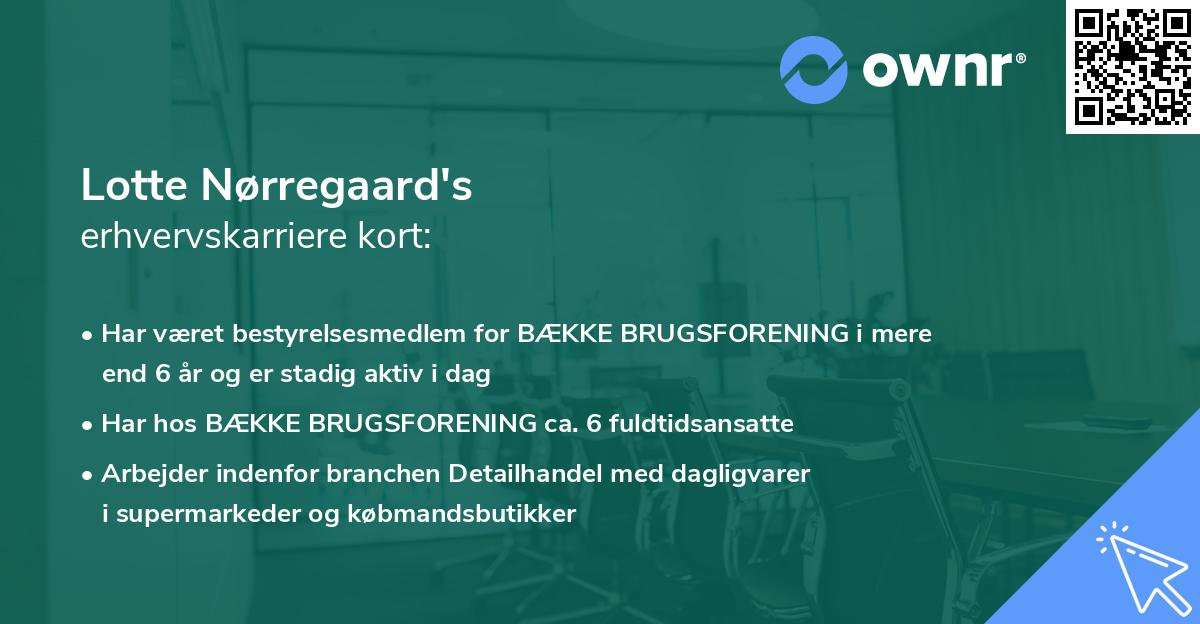 ownr®

Lotte Nørregaard's
erhvervskarriere kort:

• Har været bestyrelsesmedlem for BÆKKE BRUGSFORENING i mere end 6 år og er stadig aktiv i dag

• Har hos BÆKKE BRUGSFORENING ca. 6 fuldtidsansatte

• Arbejder indenfor branchen Detailhandel med dagligvarer i supermarkeder og købmandsbutikker